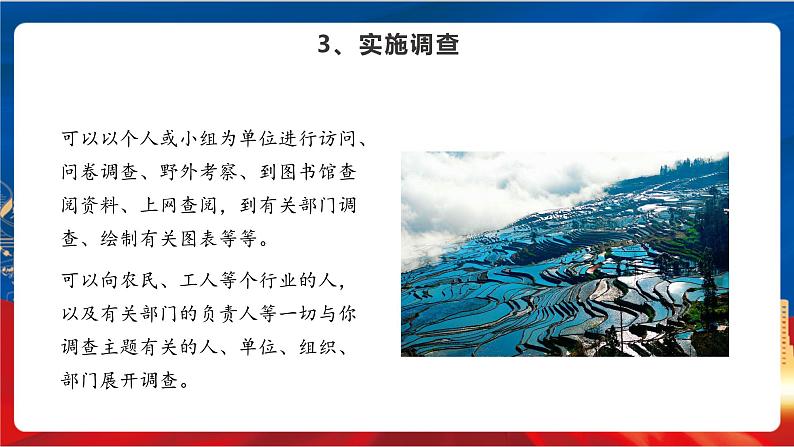 3、实施调查

可以以个人或小组为单位进行访问、问卷调查、野外考察、到图书馆查阅资料、上网查阅，到有关部门调查、绘制有关图表等等。

可以向农民、工人等个行业的人，以及有关部门的负责人等一切与你调查主题有关的人、单位、组织、部门展开调查。